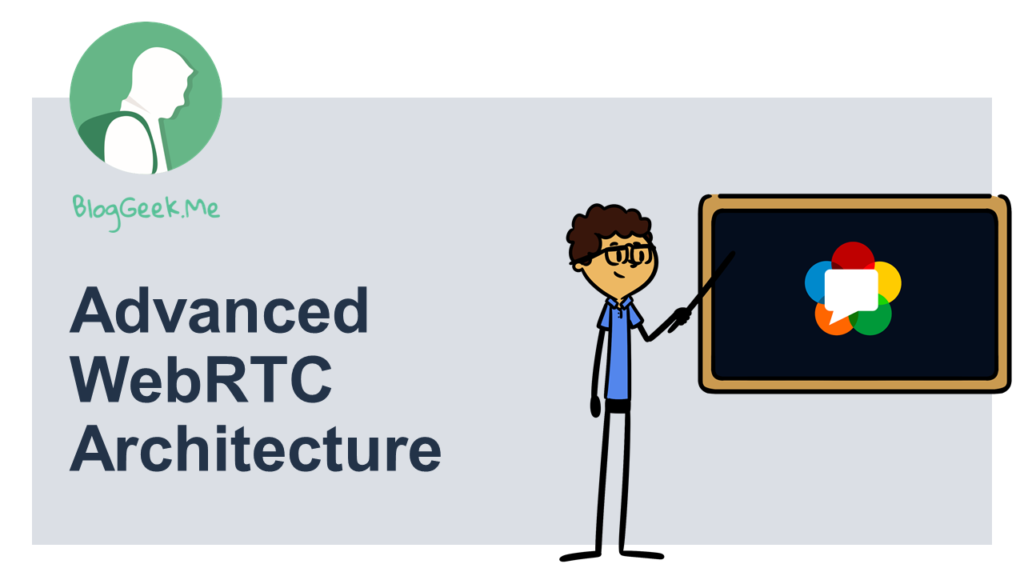 BlogGeek.Me

Advanced WebRTC Architecture